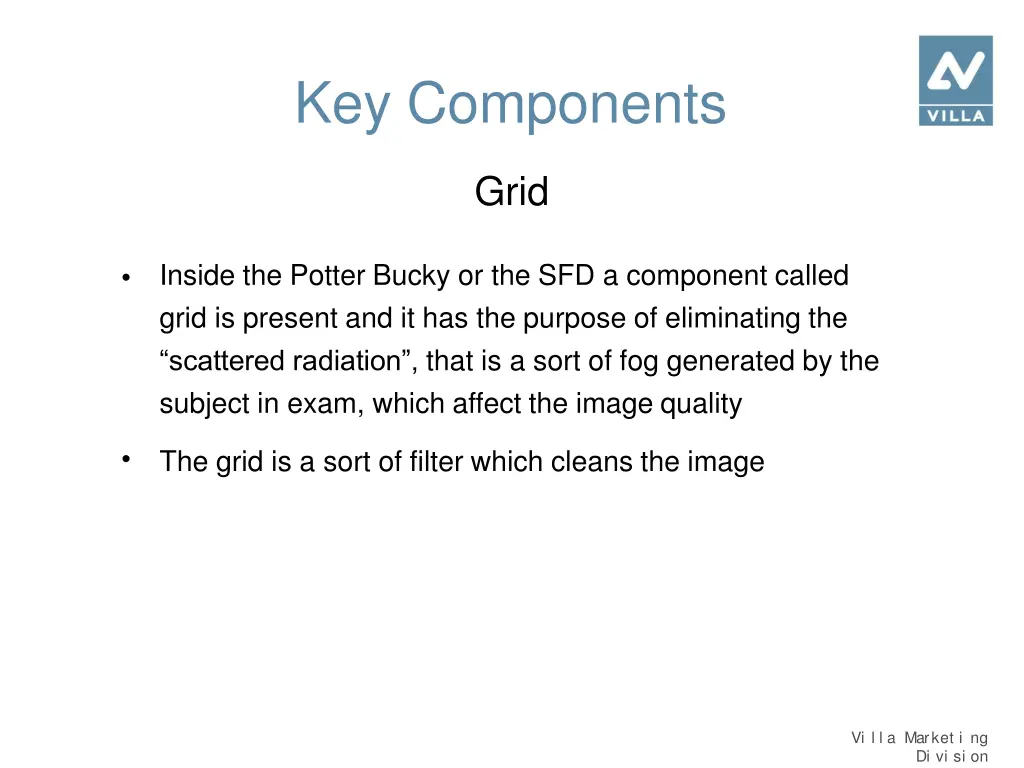 VILLA

Key Components

Grid

• Inside the Potter Bucky or the SFD a component called grid is present and it has the purpose of eliminating the “scattered radiation”, that is a sort of fog generated by the subject in exam, which affect the image quality

• The grid is a sort of filter which cleans the image

Villa Marketing Division